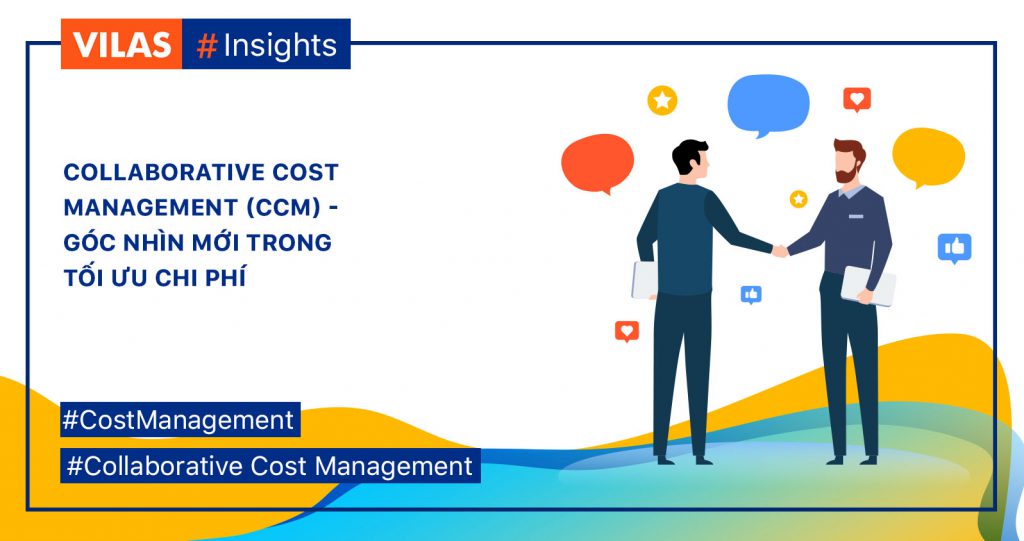 VILAS # Insights

COLLABORATIVE COST MANAGEMENT (CCM) - GÓC NHÌN MỚI TRONG TỐI ƯU CHI PHÍ

#CostManagement

#Collaborative Cost Management